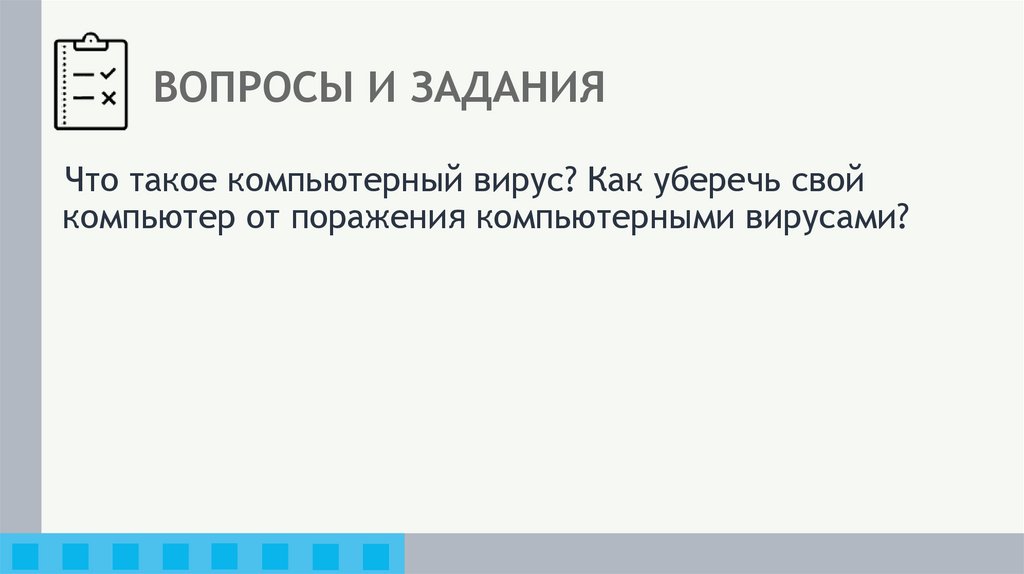 ВОПРОСЫ И ЗАДАНИЯ

Что такое компьютерный вирус? Как уберечь свой компьютер от поражения компьютерными вирусами?